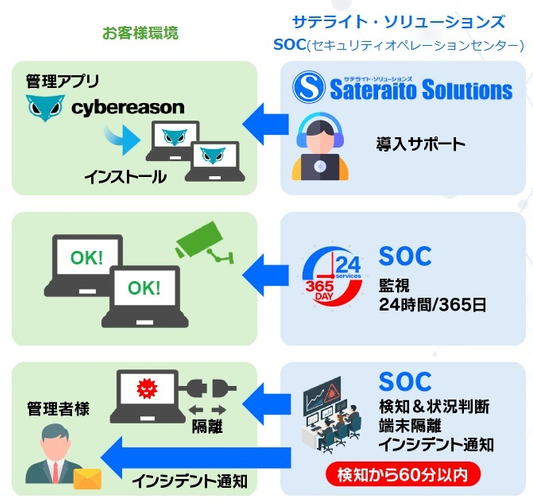 お客様環境

サテライト・ソリューションズ
SOC(セキュリティオペレーションセンター)

管理アプリ
cybereason
インストール

サテライト・ソリューションズ
Sateraito Solutions
導入サポート

OK!
OK!

24 services
365 DAY
SOC
監視
24時間/365日

管理者様
隔離
インシデント通知

SOC
検知＆状況判断
端末隔離
インシデント通知
検知から60分以内